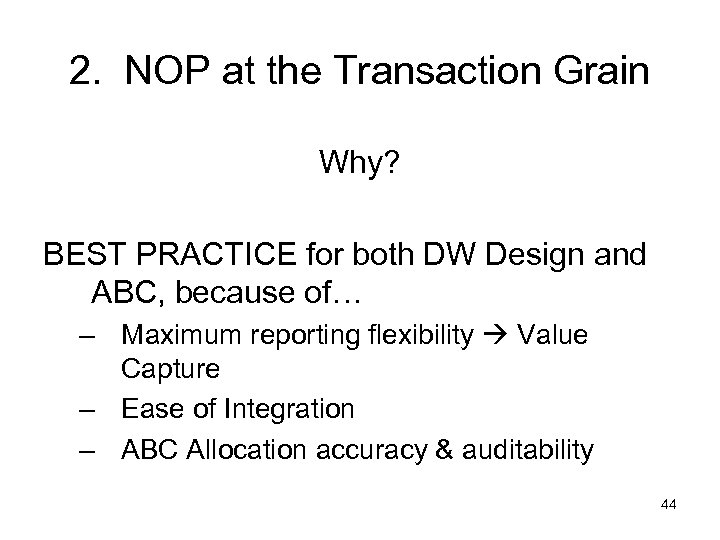 2. NOP at the Transaction Grain

Why?

BEST PRACTICE for both DW Design and ABC, because of…

– Maximum reporting flexibility → Value Capture
– Ease of Integration
– ABC Allocation accuracy & auditability

44